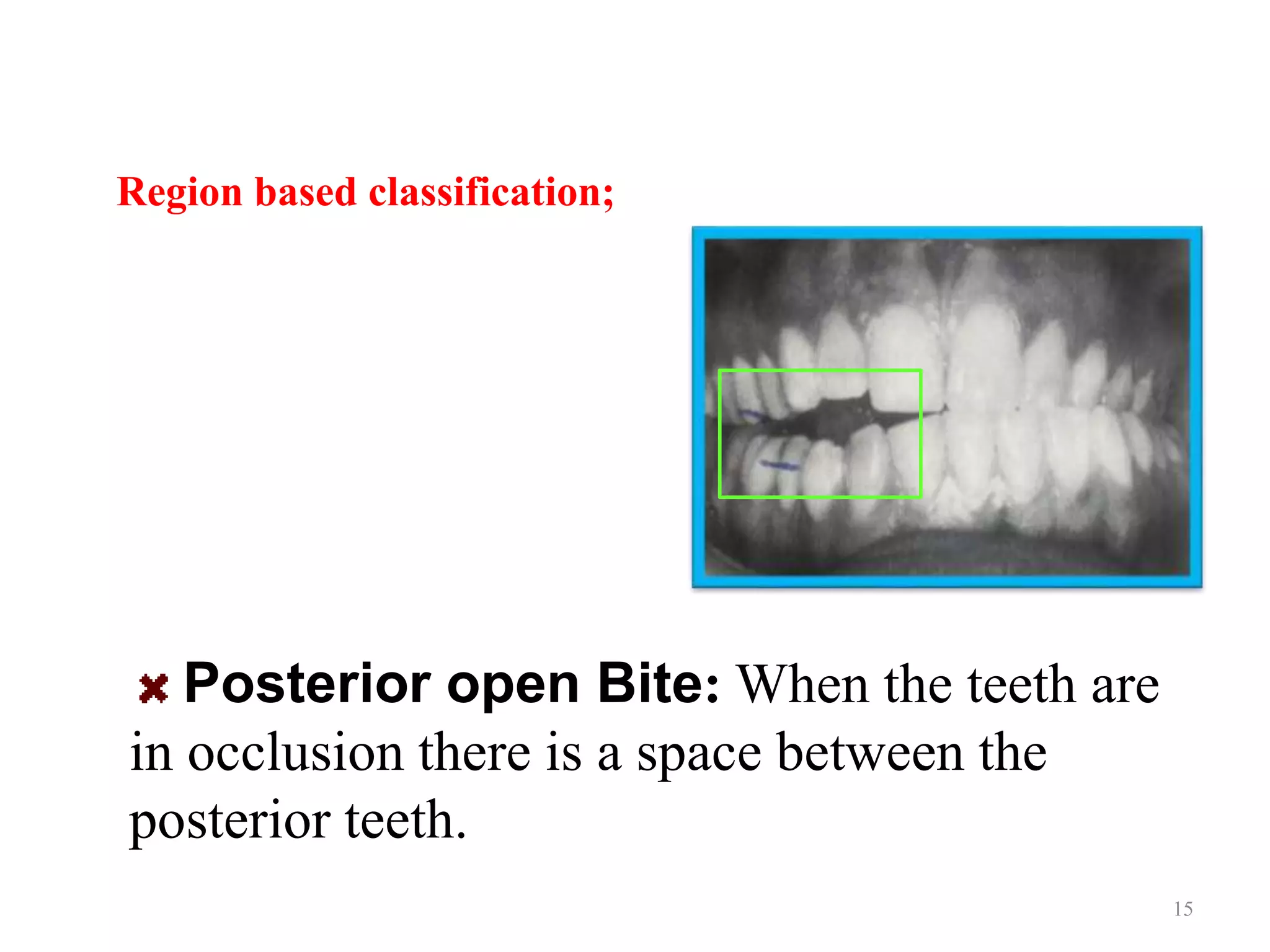 Region based classification;

Posterior open Bite: When the teeth are in occlusion there is a space between the posterior teeth.

15